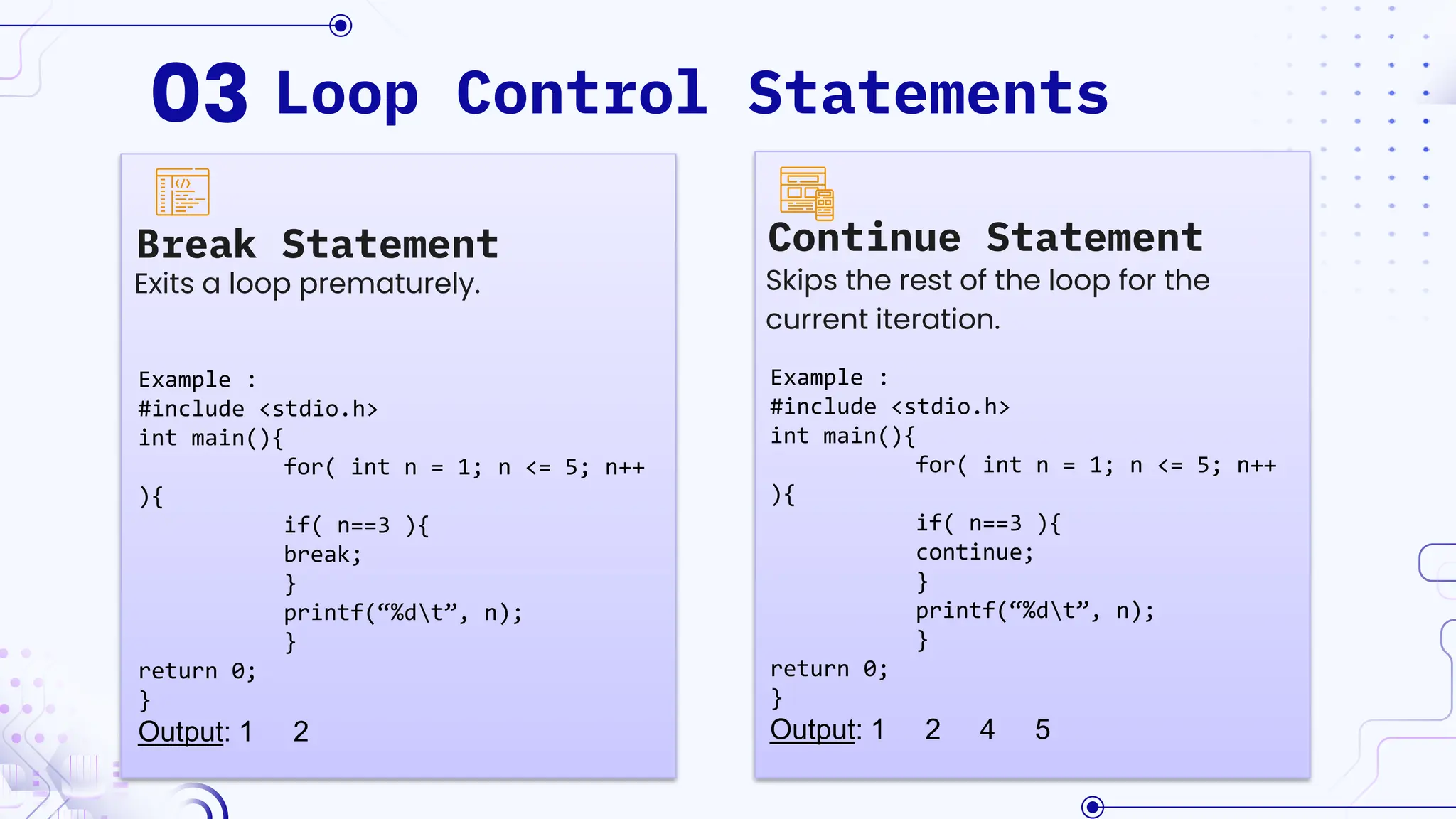 03 Loop Control Statements

Break Statement
Exits a loop prematurely.

Example :
#include <stdio.h>
int main(){
for( int n = 1; n <= 5; n++ ){
if( n==3 ){
break;
}
printf(“%d\t”, n);
}
return 0;
}
Output: 1 2

Continue Statement
Skips the rest of the loop for the current iteration.

Example :
#include <stdio.h>
int main(){
for( int n = 1; n <= 5; n++ ){
if( n==3 ){
continue;
}
printf(“%d\t”, n);
}
return 0;
}
Output: 1 2 4 5